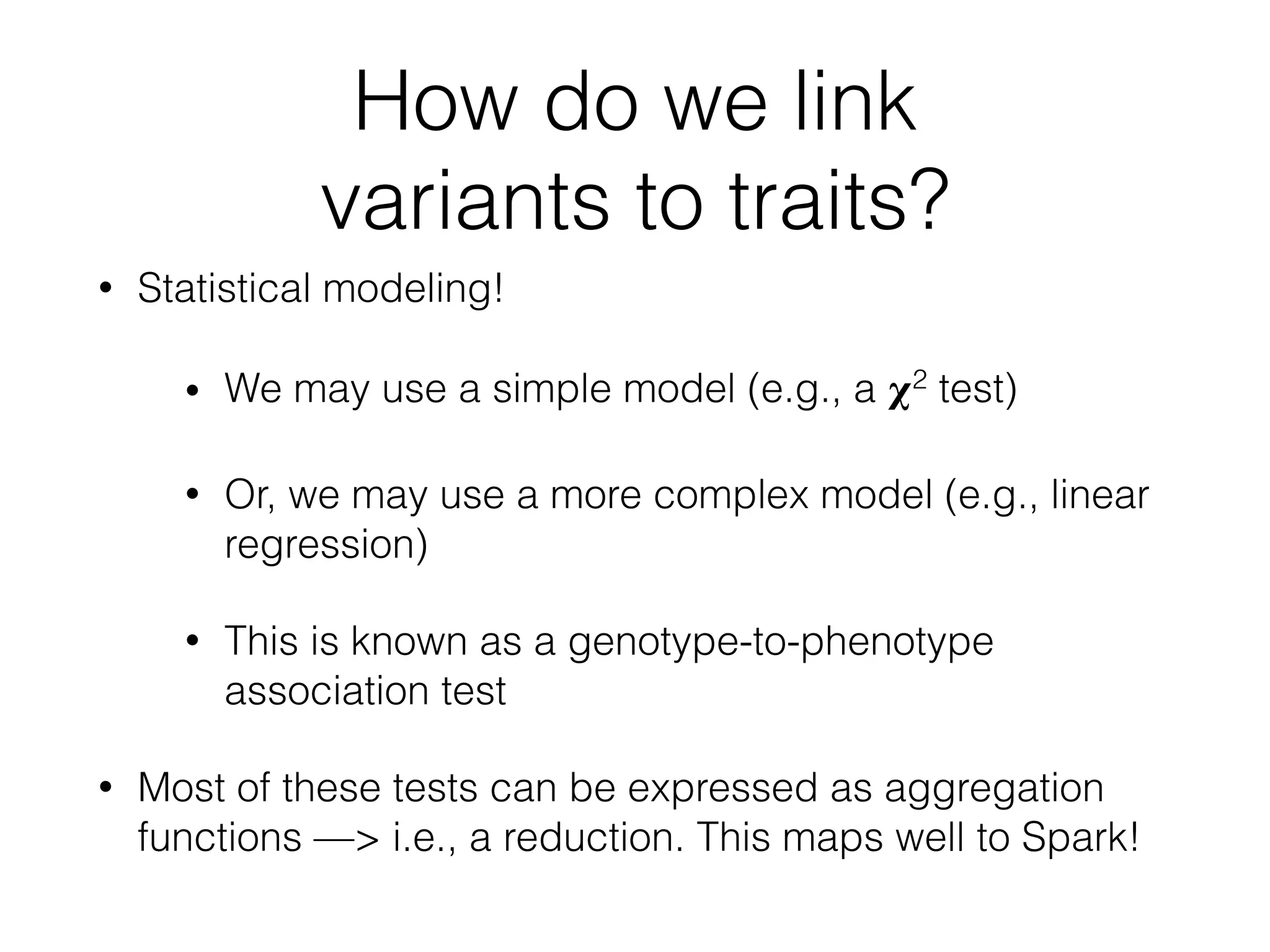 How do we link variants to traits?

• Statistical modeling!

• We may use a simple model (e.g., a $\chi^2$ test)

• Or, we may use a more complex model (e.g., linear regression)

• This is known as a genotype-to-phenotype association test

• Most of these tests can be expressed as aggregation functions —> i.e., a reduction. This maps well to Spark!